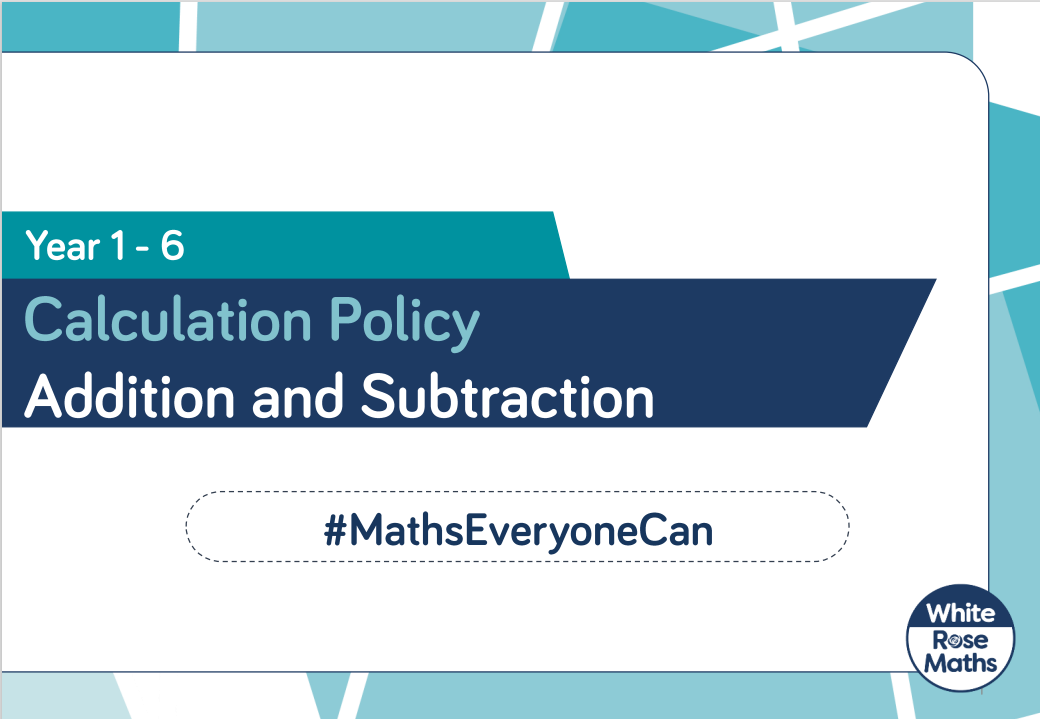 Year 1 - 6

Calculation Policy
Addition and Subtraction

#MathsEveryoneCan

White Rose Maths